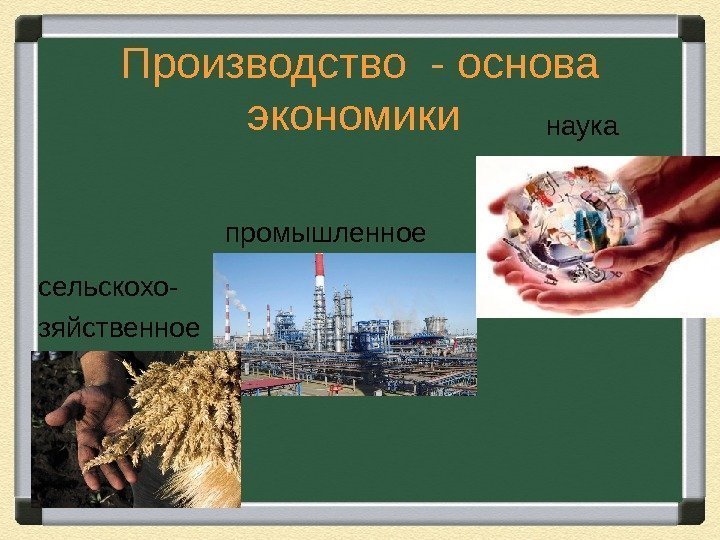 Производство - основа экономики

наука

промышленное

сельскохозяйственное